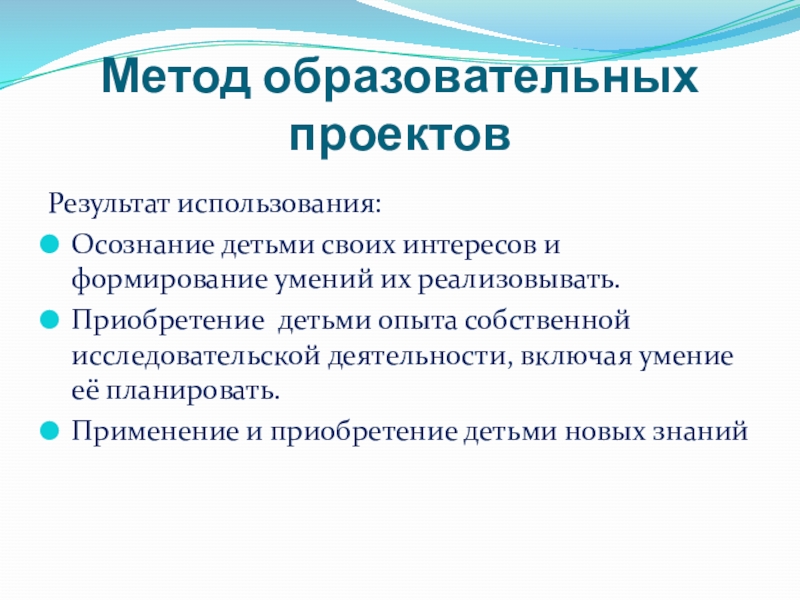 Метод образовательных проектов

Результат использования:

Осознание детьми своих интересов и формирование умений их реализовывать.

Приобретение детьми опыта собственной исследовательской деятельности, включая умение её планировать.

Применение и приобретение детьми новых знаний